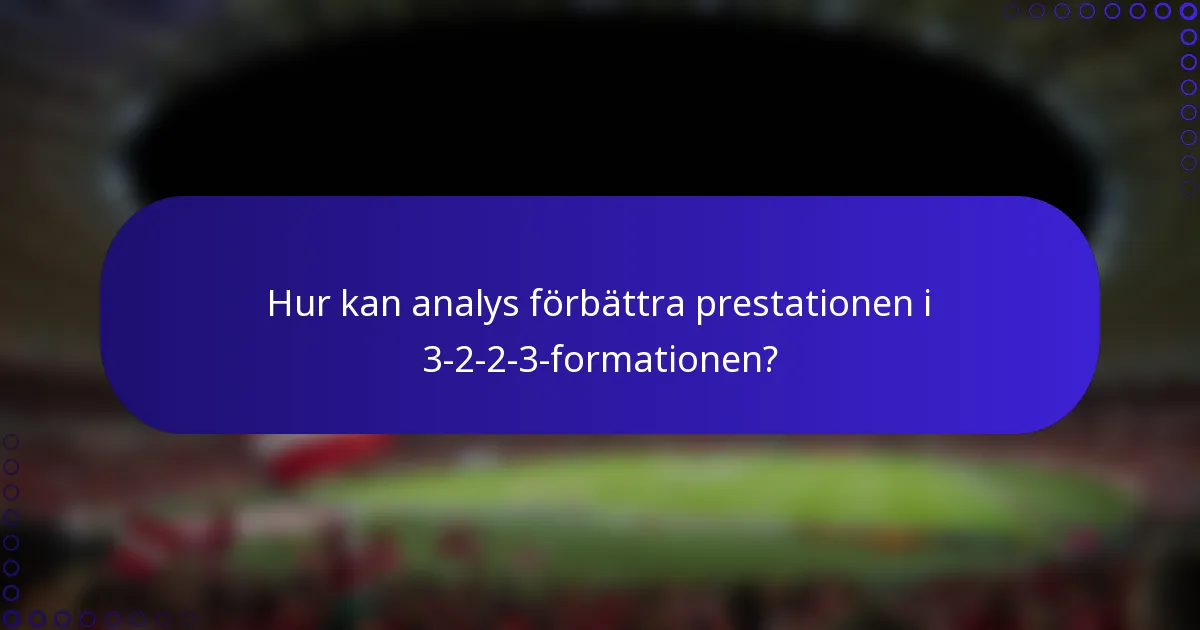 Hur kan analys förbättra prestationen i 3-2-2-3-formationen?